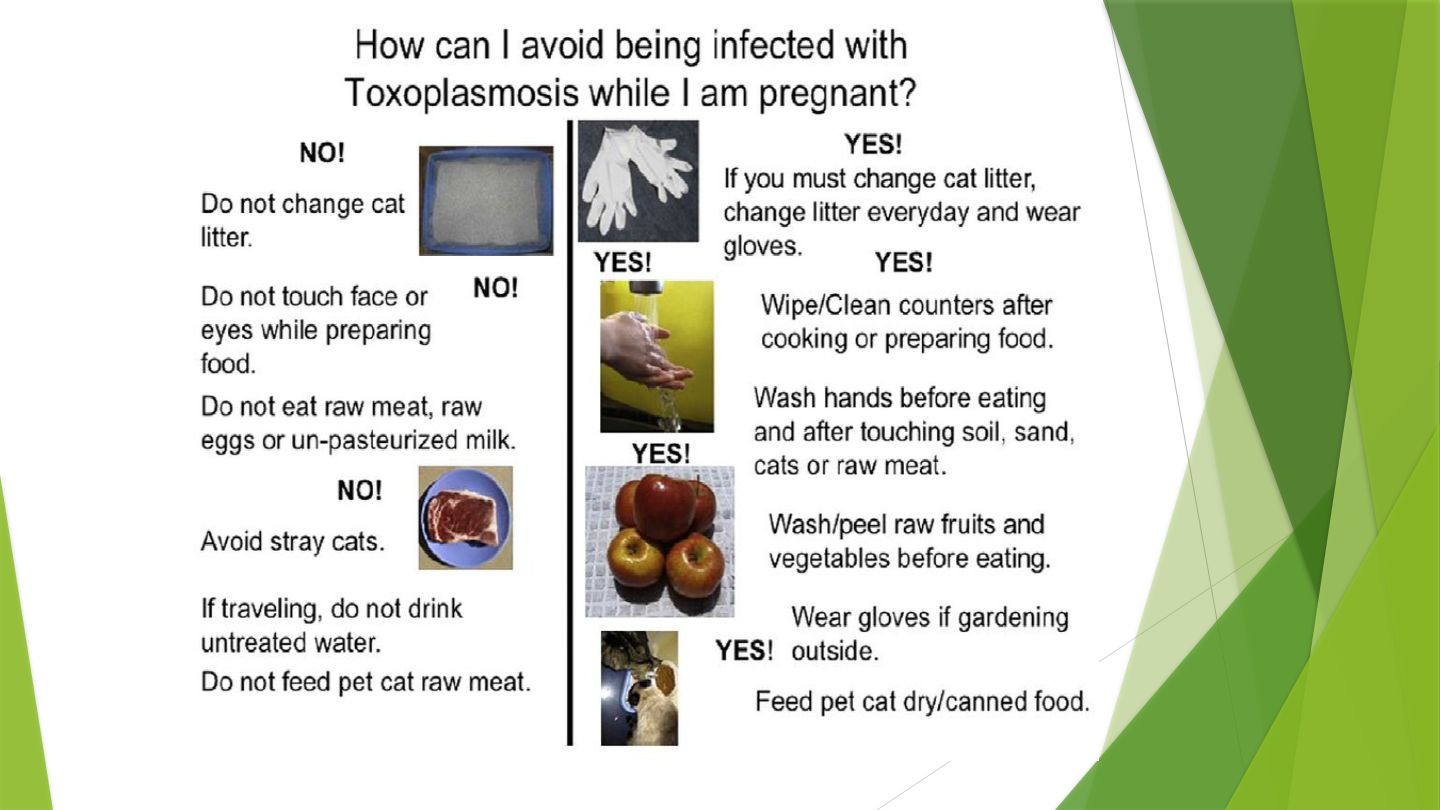 How can I avoid being infected with Toxoplasmosis while I am pregnant?

NO!

Do not change cat litter.

NO!

Do not touch face or eyes while preparing food.

Do not eat raw meat, raw eggs or un-pasteurized milk.

NO!

Avoid stray cats.

If traveling, do not drink untreated water.

Do not feed pet cat raw meat.

YES!

If you must change cat litter, change litter everyday and wear gloves.

YES!

YES!

Wipe/Clean counters after cooking or preparing food.

Wash hands before eating and after touching soil, sand, cats or raw meat.

YES!

Wash/peel raw fruits and vegetables before eating.

Wear gloves if gardening outside.

YES!

Feed pet cat dry/canned food.